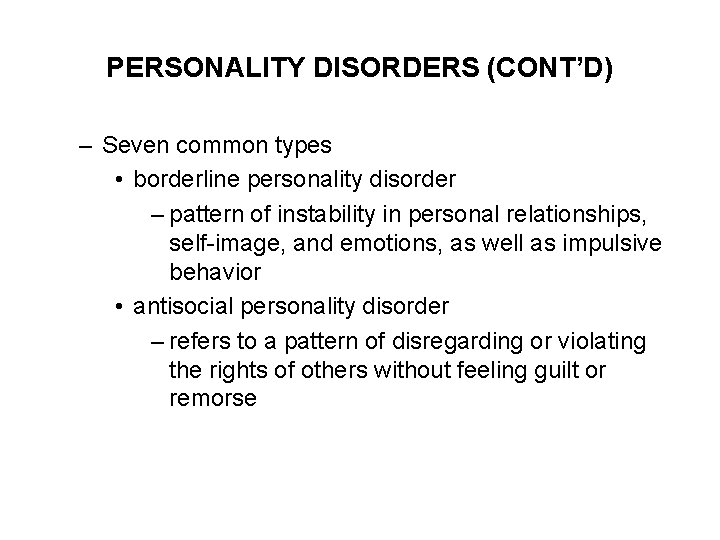 PERSONALITY DISORDERS (CONT'D)

– Seven common types
• borderline personality disorder
– pattern of instability in personal relationships, self-image, and emotions, as well as impulsive behavior
• antisocial personality disorder
– refers to a pattern of disregarding or violating the rights of others without feeling guilt or remorse